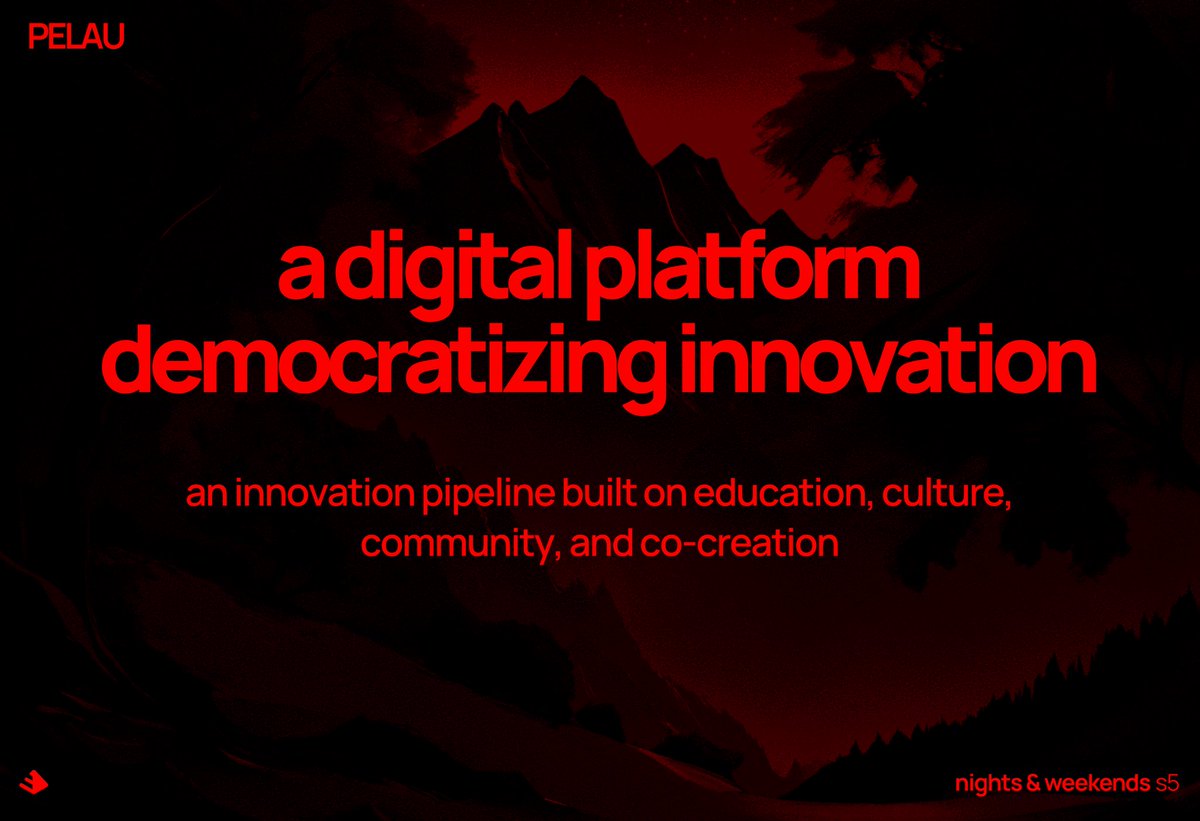 PELAU

a digital platform democratizing innovation

an innovation pipeline built on education, culture, community, and co-creation

nights & weekends s5